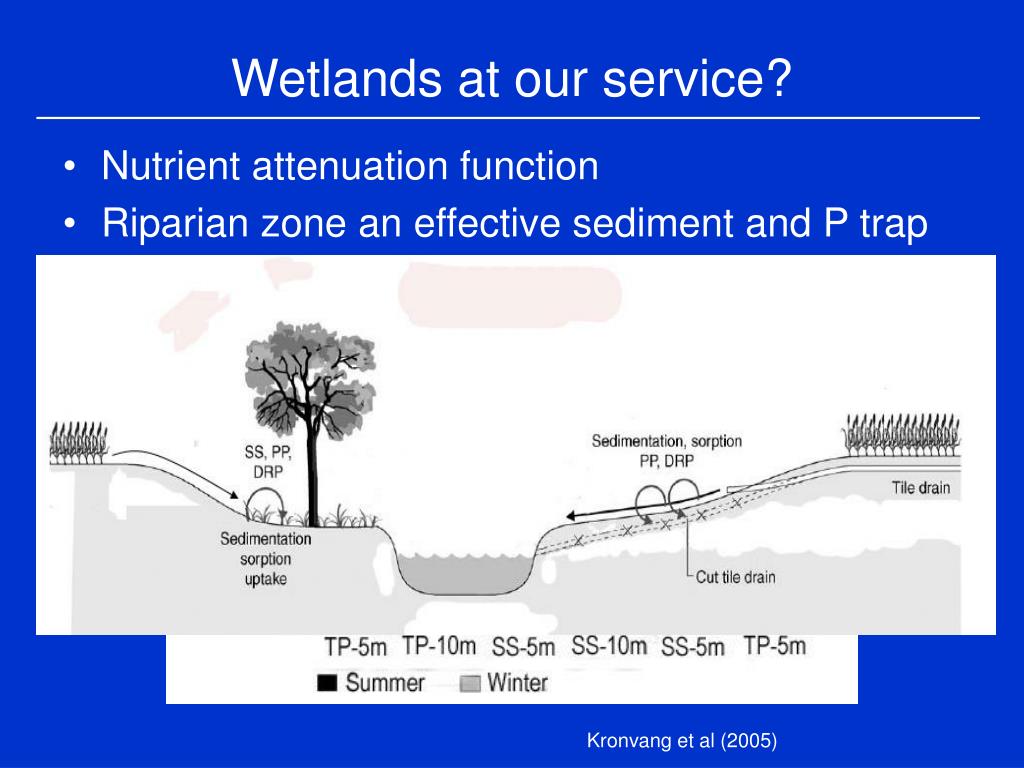 Wetlands at our service?

• Nutrient attenuation function
• Riparian zone an effective sediment and P trap

SS, PP, DRP

Sedimentation sorption uptake

Sedimentation, sorption PP, DRP

Tile drain

Cut tile drain

TP-5m TP-10m SS-5m SS-10m SS-5m TP-5m

Summer Winter

Kronvang et al (2005)